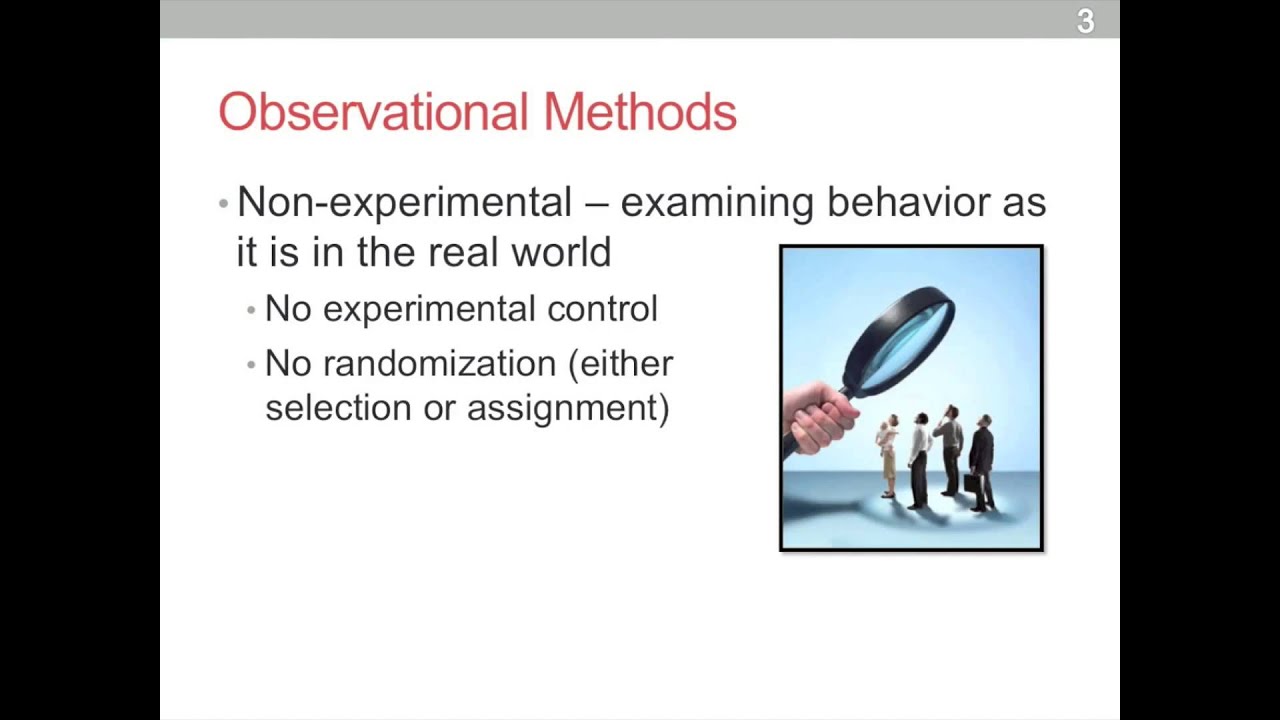 3

Observational Methods

• Non-experimental – examining behavior as it is in the real world
• No experimental control
• No randomization (either selection or assignment)